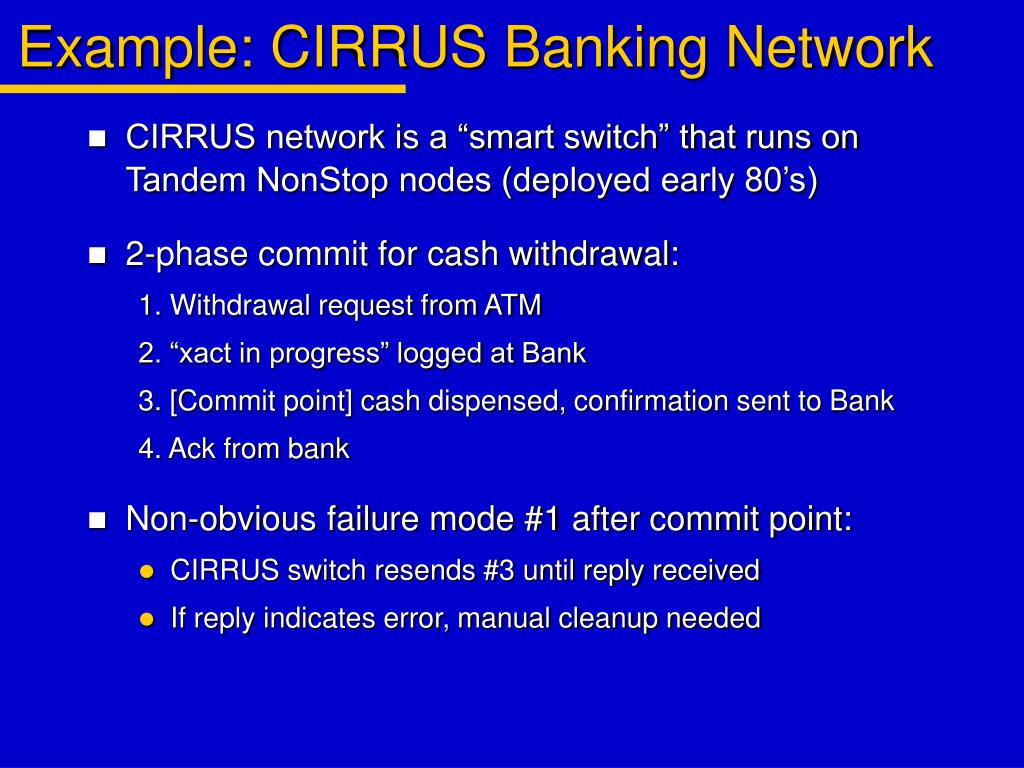 Example: CIRRUS Banking Network

CIRRUS network is a “smart switch” that runs on Tandem NonStop nodes (deployed early 80’s)

2-phase commit for cash withdrawal:

1. Withdrawal request from ATM

2. “xact in progress” logged at Bank

3. [Commit point] cash dispensed, confirmation sent to Bank

4. Ack from bank

Non-obvious failure mode #1 after commit point:

CIRRUS switch resends #3 until reply received

If reply indicates error, manual cleanup needed